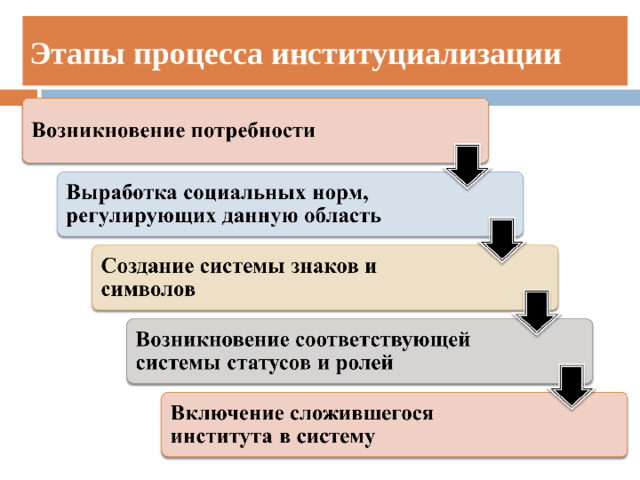 Этапы процесса институциализации

Возникновение потребности

Выработка социальных норм, регулирующих данную область

Создание системы знаков и символов

Возникновение соответствующей системы статусов и ролей

Включение сложившегося института в систему